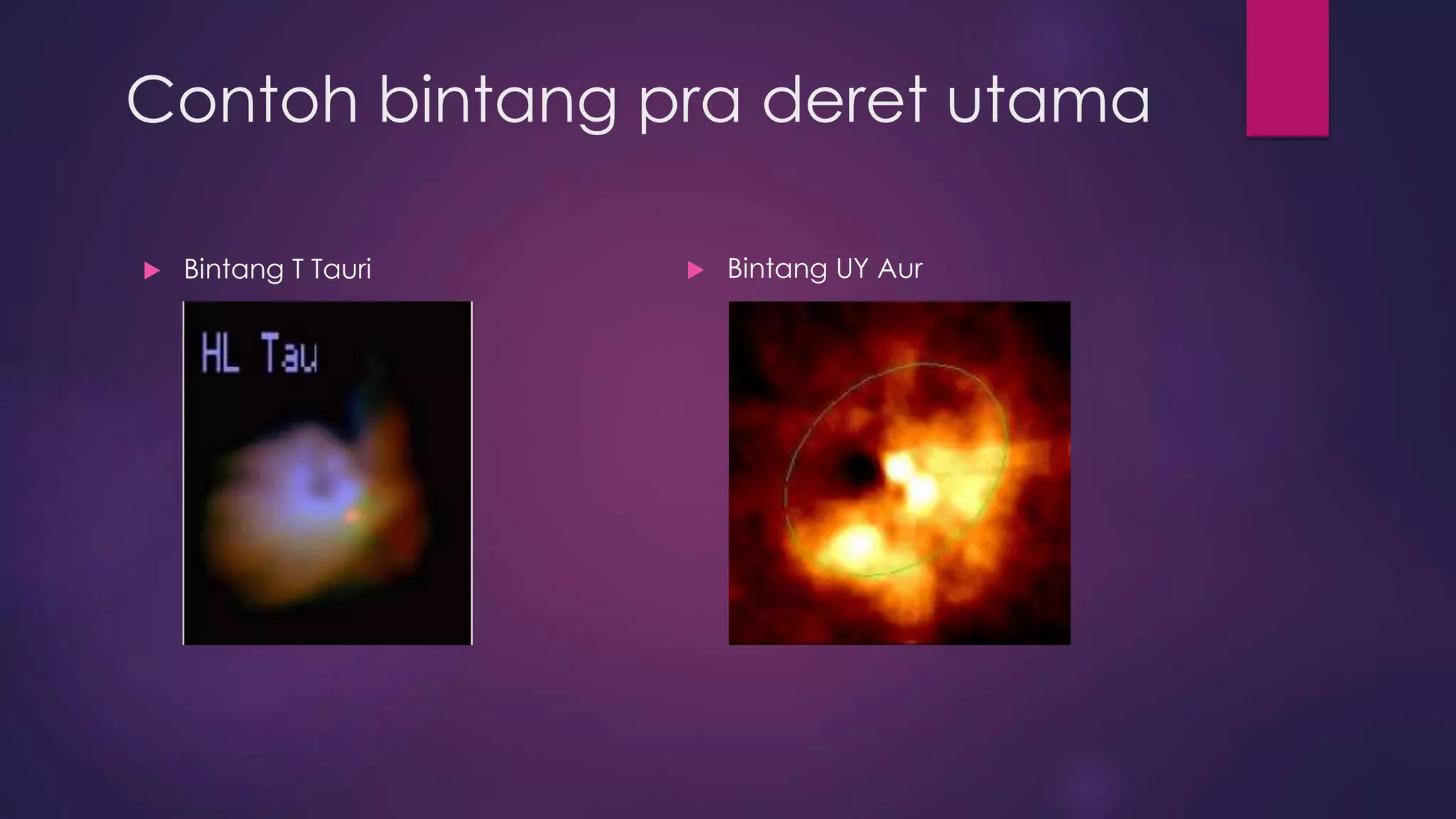 Contoh bintang pra deret utama

Bintang T Tauri

HL Tau

Bintang UY Aur